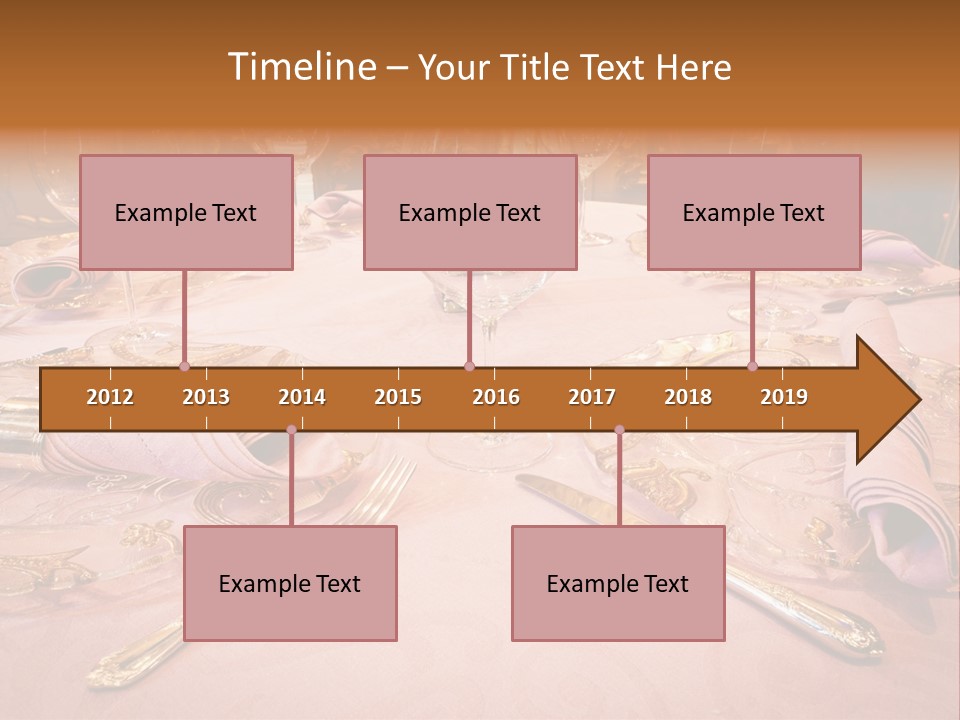 Timeline – Your Title Text Here

Example Text

Example Text

Example Text

2012 2013 2014 2015 2016 2017 2018 2019

Example Text

Example Text